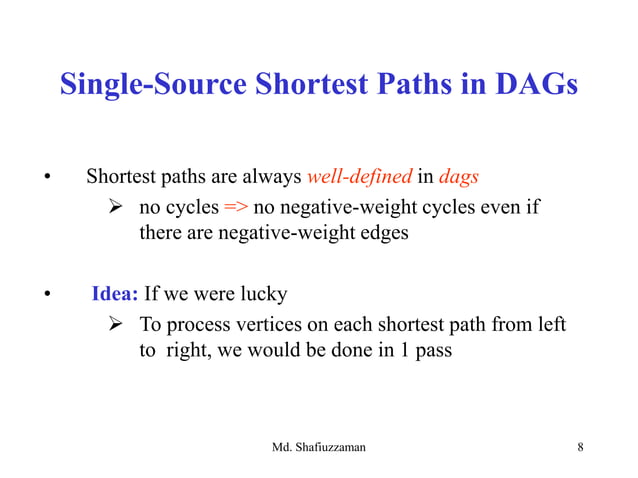 Single-Source Shortest Paths in DAGs

• Shortest paths are always well-defined in dags
➢ no cycles => no negative-weight cycles even if there are negative-weight edges

• Idea: If we were lucky
➢ To process vertices on each shortest path from left to right, we would be done in 1 pass

Md. Shafiuzzaman

8